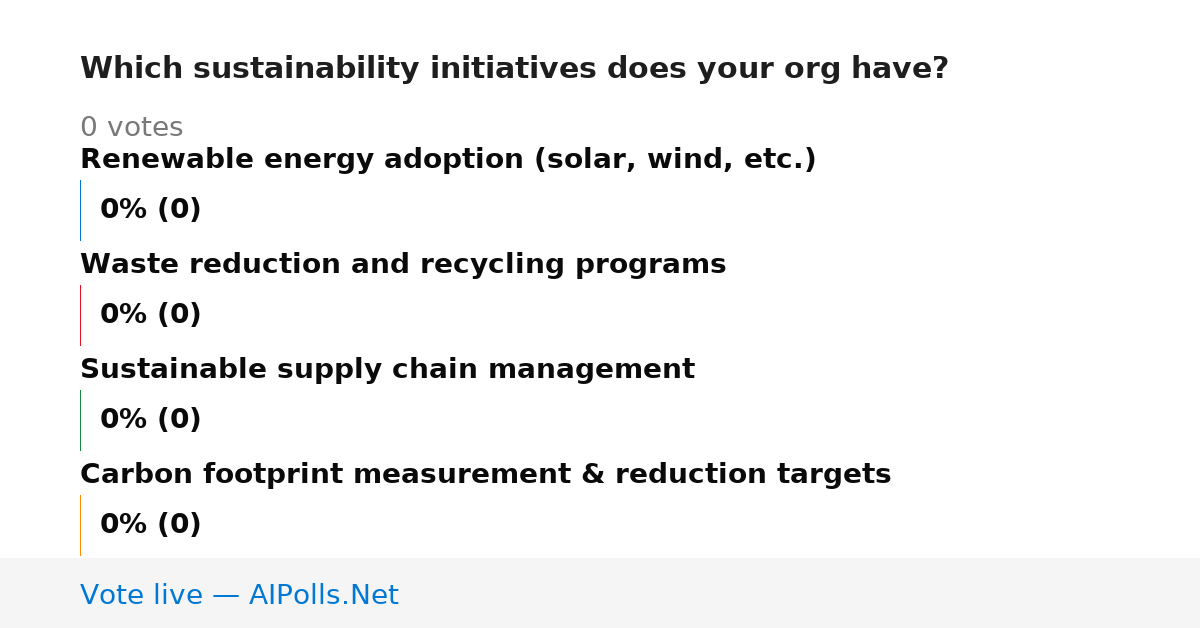 Which sustainability initiatives does your org have?

0 votes

Renewable energy adoption (solar, wind, etc.)

0% (0)

Waste reduction and recycling programs

0% (0)

Sustainable supply chain management

0% (0)

Carbon footprint measurement & reduction targets

0% (0)

Vote live — AIPolls.Net